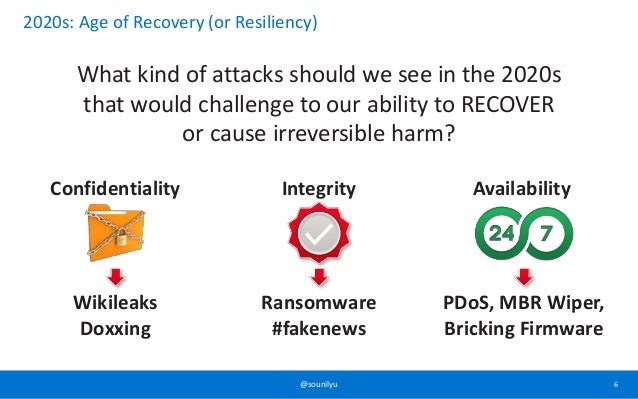 2020s: Age of Recovery (or Resiliency)

What kind of attacks should we see in the 2020s that would challenge to our ability to RECOVER or cause irreversible harm?

Confidentiality

Wikileaks
Doxxing

Integrity

Ransomware
#fakenews

Availability

24 7

PDoS, MBR Wiper,
Bricking Firmware

@sounilyu

6